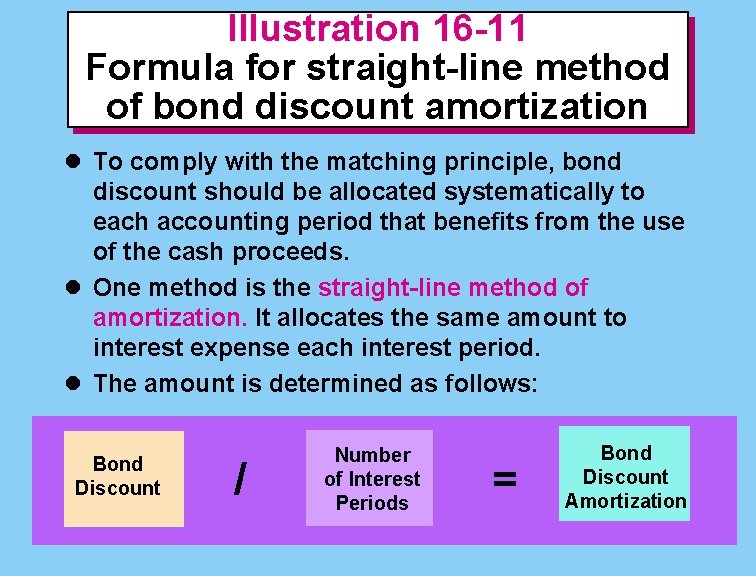 Illustration 16-11
Formula for straight-line method of bond discount amortization

● To comply with the matching principle, bond discount should be allocated systematically to each accounting period that benefits from the use of the cash proceeds.

● One method is the straight-line method of amortization. It allocates the same amount to interest expense each interest period.

● The amount is determined as follows:

Bond Discount / Number of Interest Periods = Bond Discount Amortization